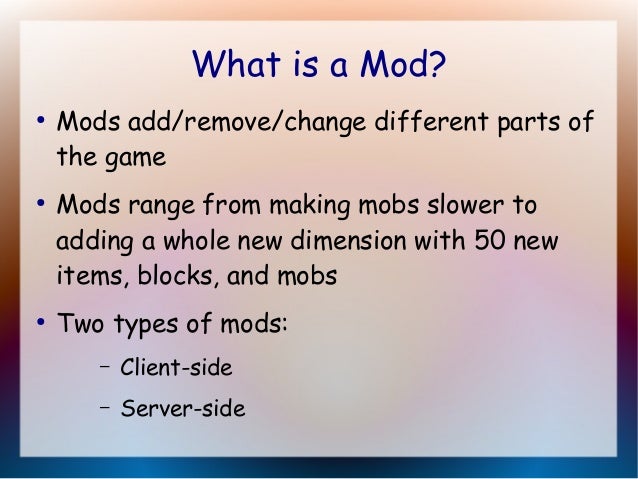 What is a Mod?

• Mods add/remove/change different parts of the game

• Mods range from making mobs slower to adding a whole new dimension with 50 new items, blocks, and mobs

• Two types of mods:

– Client-side

– Server-side